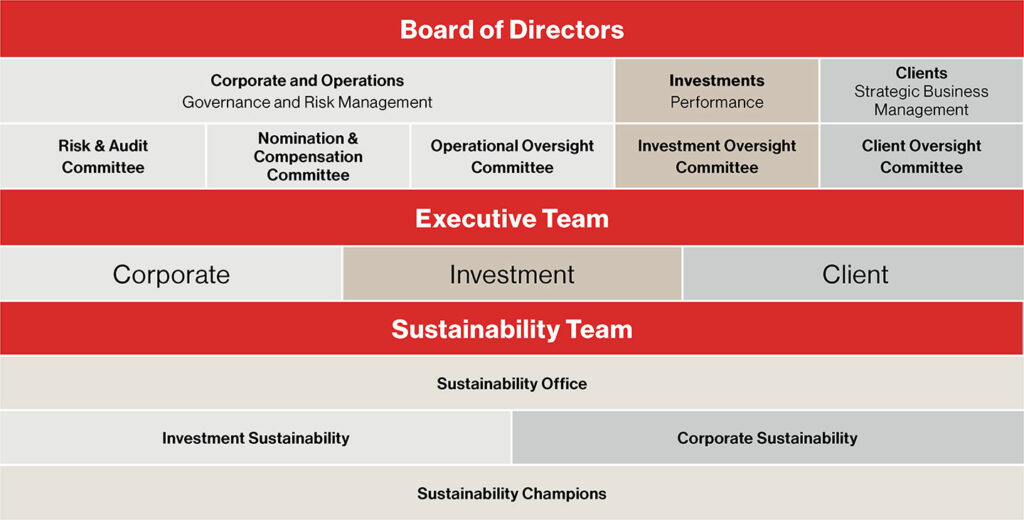 Board of Directors

Corporate and Operations
Governance and Risk Management

Investments
Performance

Clients
Strategic Business Management

Risk & Audit Committee

Nomination & Compensation Committee

Operational Oversight Committee

Investment Oversight Committee

Client Oversight Committee

Executive Team

Corporate

Investment

Client

Sustainability Team

Sustainability Office

Investment Sustainability

Corporate Sustainability

Sustainability Champions